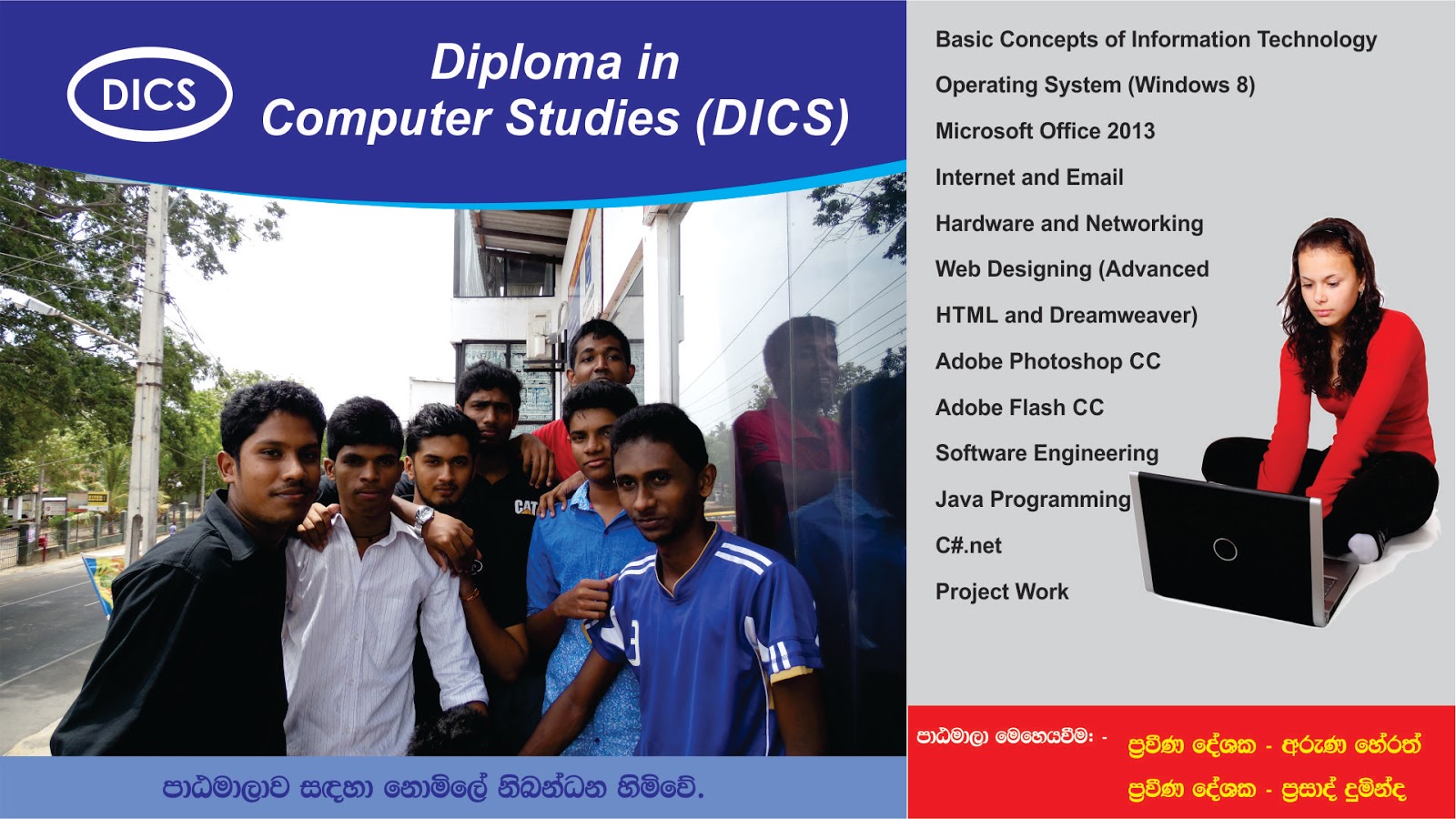 DICS

Diploma in Computer Studies (DICS)

Basic Concepts of Information Technology

Operating System (Windows 8)

Microsoft Office 2013

Internet and Email

Hardware and Networking

Web Designing (Advanced HTML and Dreamweaver)

Adobe Photoshop CC

Adobe Flash CC

Software Engineering

Java Programming

C#.net

Project Work

CAT

පාඨමාලාව සඳහා නොමිලේ නිබන්ධන හිමිවේ.

පාඨමාලා මෙහෙයවීම: - ප්‍රවීණ දේශක - අරුණ හේරත්

ප්‍රවීණ දේශක - ප්‍රසාද් දුමින්ද